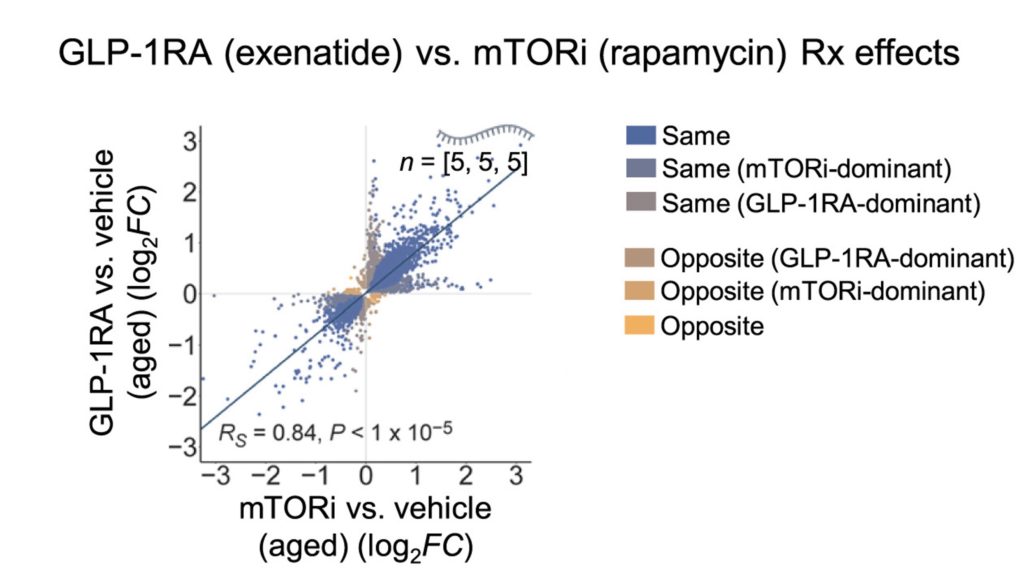 GLP-1RA (exenatide) vs. mTORi (rapamycin) Rx effects

GLP-1RA vs. vehicle (aged) ($\log_2 FC$)

3
2
1
0
−1
−2
−3

$n$ = [5, 5, 5]

$R_S$ = 0.84, $P$ < 1 x $10^{-5}$

−3 −2 −1 0 1 2 3

mTORi vs. vehicle (aged) ($\log_2 FC$)

Same
Same (mTORi-dominant)
Same (GLP-1RA-dominant)
Opposite (GLP-1RA-dominant)
Opposite (mTORi-dominant)
Opposite